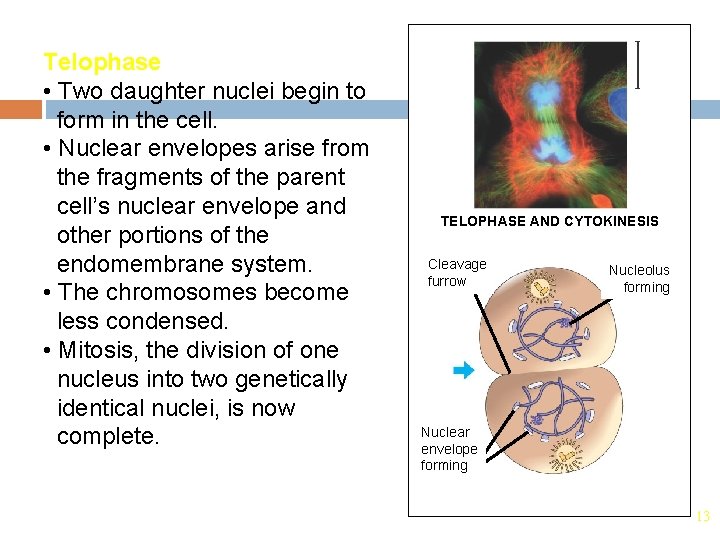 Telophase

• Two daughter nuclei begin to form in the cell.
• Nuclear envelopes arise from the fragments of the parent cell's nuclear envelope and other portions of the endomembrane system.
• The chromosomes become less condensed.
• Mitosis, the division of one nucleus into two genetically identical nuclei, is now complete.

TELOPHASE AND CYTOKINESIS

Cleavage furrow

Nucleolus forming

Nuclear envelope forming

13